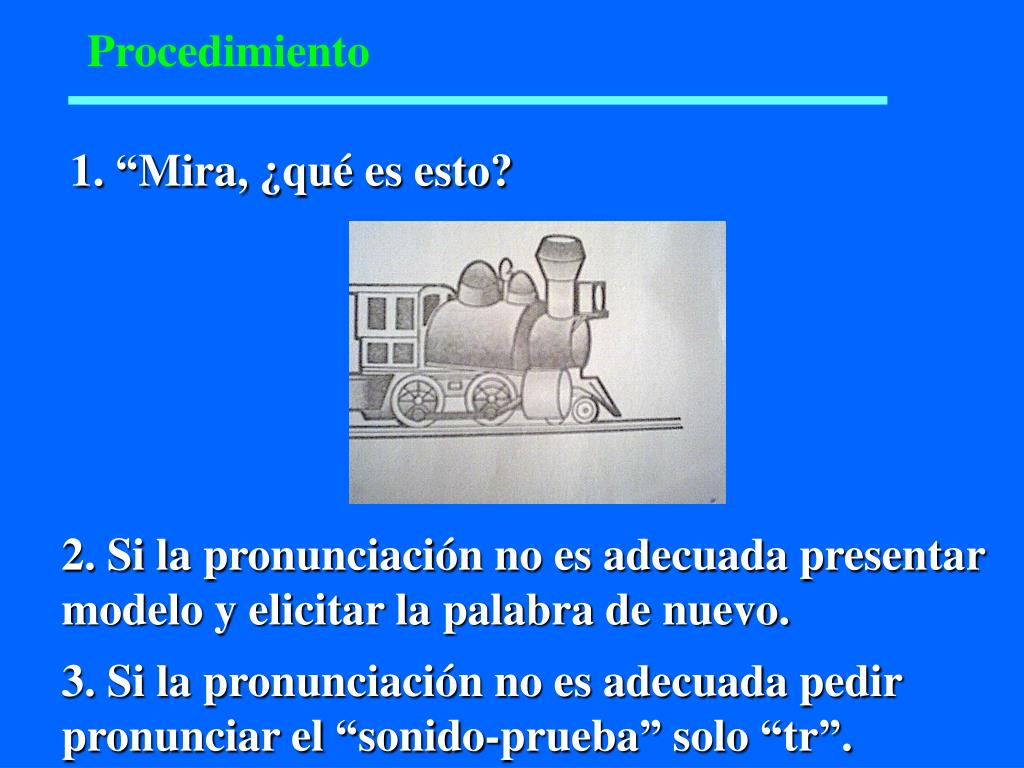 Procedimiento

1. “Mira, ¿qué es esto?

2. Si la pronunciación no es adecuada presentar modelo y elicitar la palabra de nuevo.

3. Si la pronunciación no es adecuada pedir pronunciar el “sonido-prueba” solo “tr”.